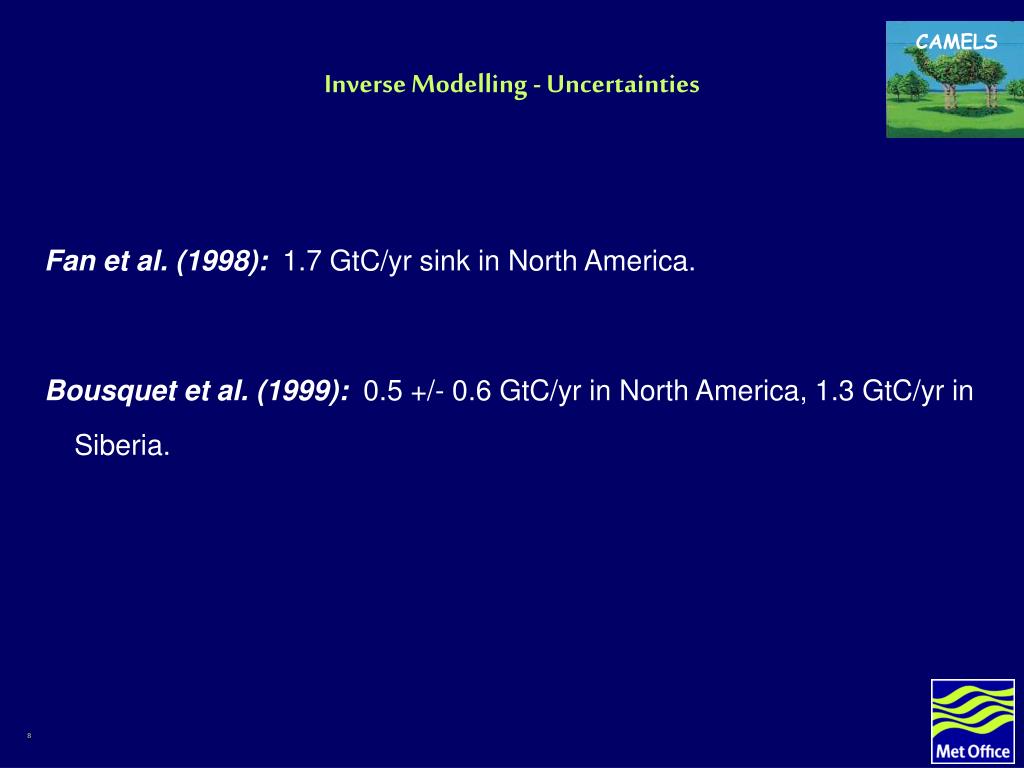 CAMELS

Inverse Modelling - Uncertainties

Fan et al. (1998): 1.7 GtC/yr sink in North America.

Bousquet et al. (1999): 0.5 +/- 0.6 GtC/yr in North America, 1.3 GtC/yr in Siberia.

8

Met Office